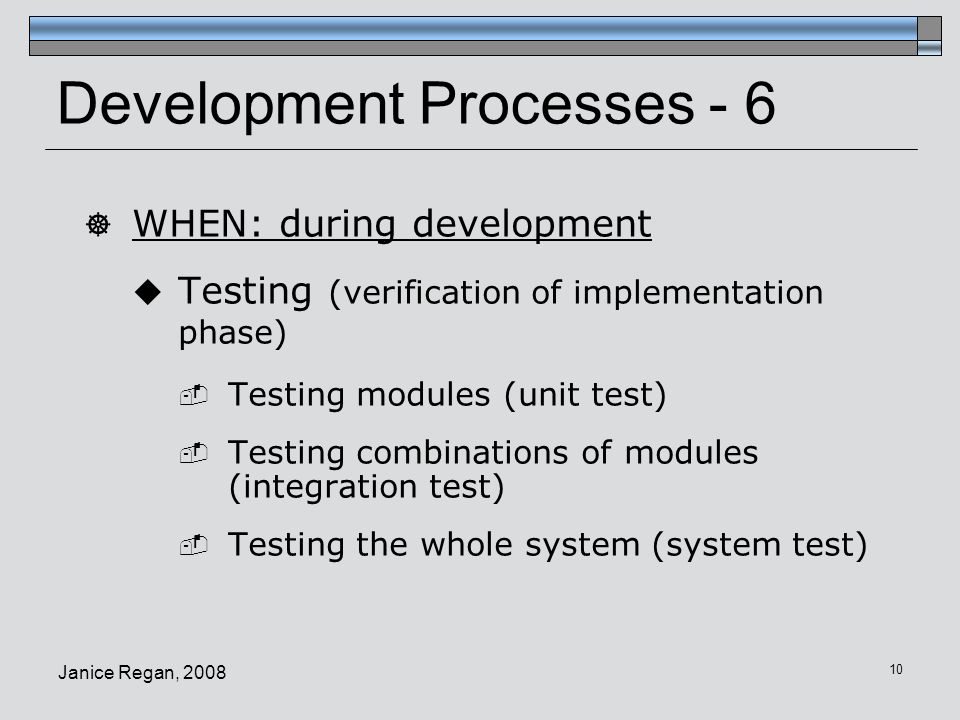 Development Processes - 6

WHEN: during development

Testing (verification of implementation phase)

Testing modules (unit test)

Testing combinations of modules (integration test)

Testing the whole system (system test)

Janice Regan, 2008

10